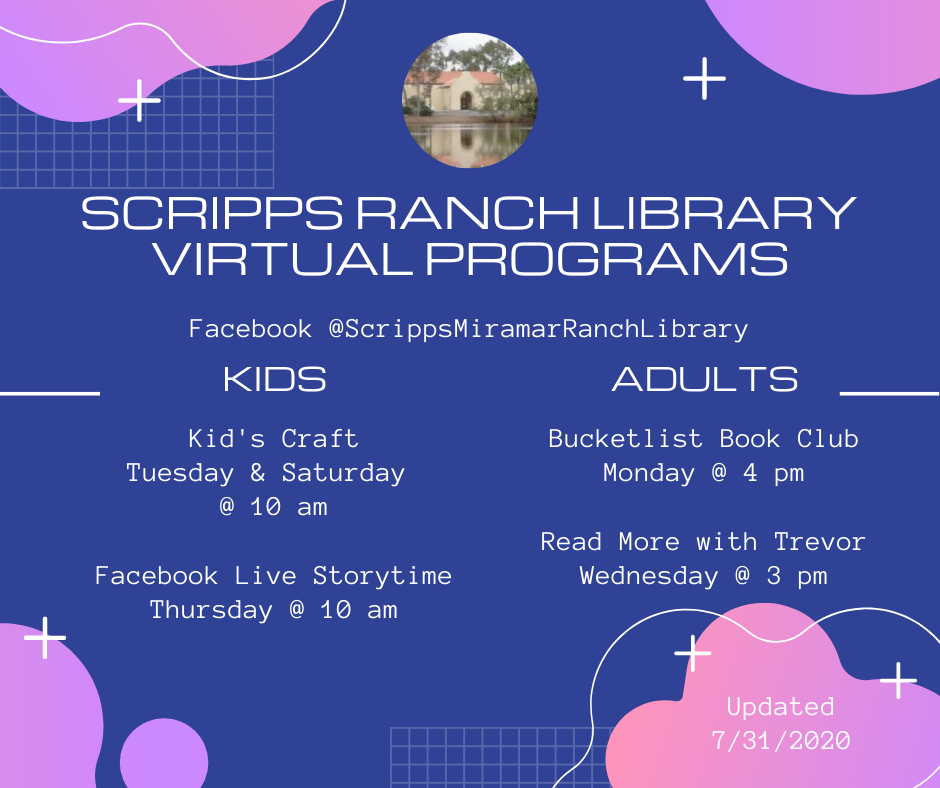 SCRIPPS RANCH LIBRARY VIRTUAL PROGRAMS

Facebook @ScrippsMiramarRanchLibrary

KIDS

Kid's Craft
Tuesday & Saturday
@ 10 am

Facebook Live Storytime
Thursday @ 10 am

ADULTS

Bucketlist Book Club
Monday @ 4 pm

Read More with Trevor
Wednesday @ 3 pm

Updated
7/31/2020